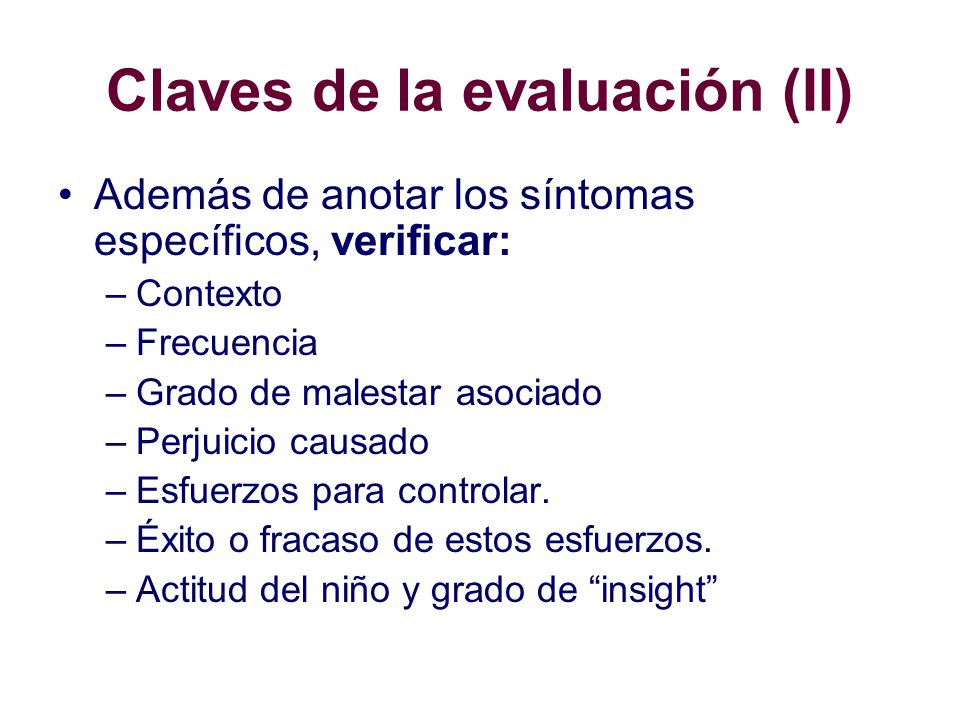 Claves de la evaluación (II)

• Además de anotar los síntomas específicos, verificar:
– Contexto
– Frecuencia
– Grado de malestar asociado
– Perjuicio causado
– Esfuerzos para controlar.
– Éxito o fracaso de estos esfuerzos.
– Actitud del niño y grado de “insight”